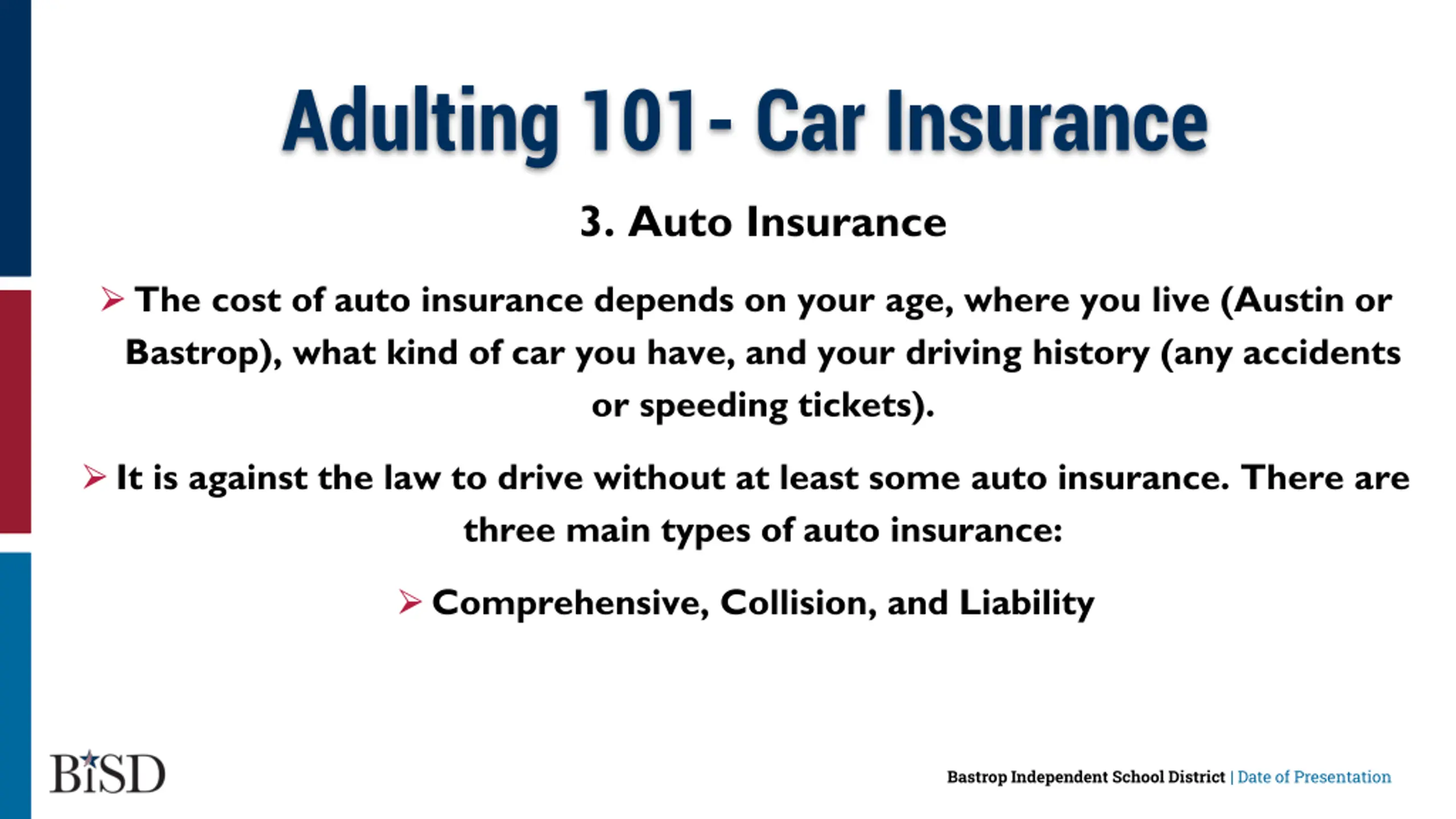 Adulting 101- Car Insurance

3. Auto Insurance

➢ The cost of auto insurance depends on your age, where you live (Austin or Bastrop), what kind of car you have, and your driving history (any accidents or speeding tickets).

➢ It is against the law to drive without at least some auto insurance. There are three main types of auto insurance:

➢ Comprehensive, Collision, and Liability

BISD

Bastrop Independent School District | Date of Presentation